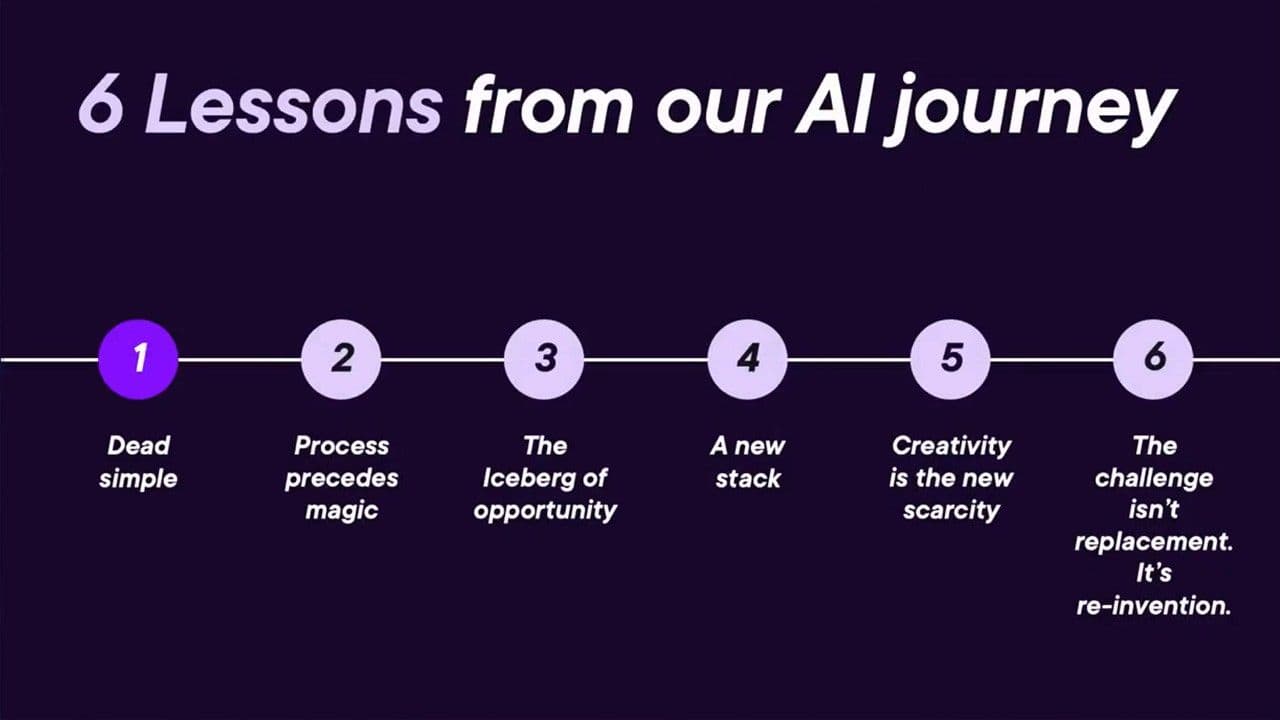 6 Lessons from our AI journey

1
Dead simple

2
Process precedes magic

3
The Iceberg of opportunity

4
A new stack

5
Creativity is the new scarcity

6
The challenge isn't replacement. It's re-invention.